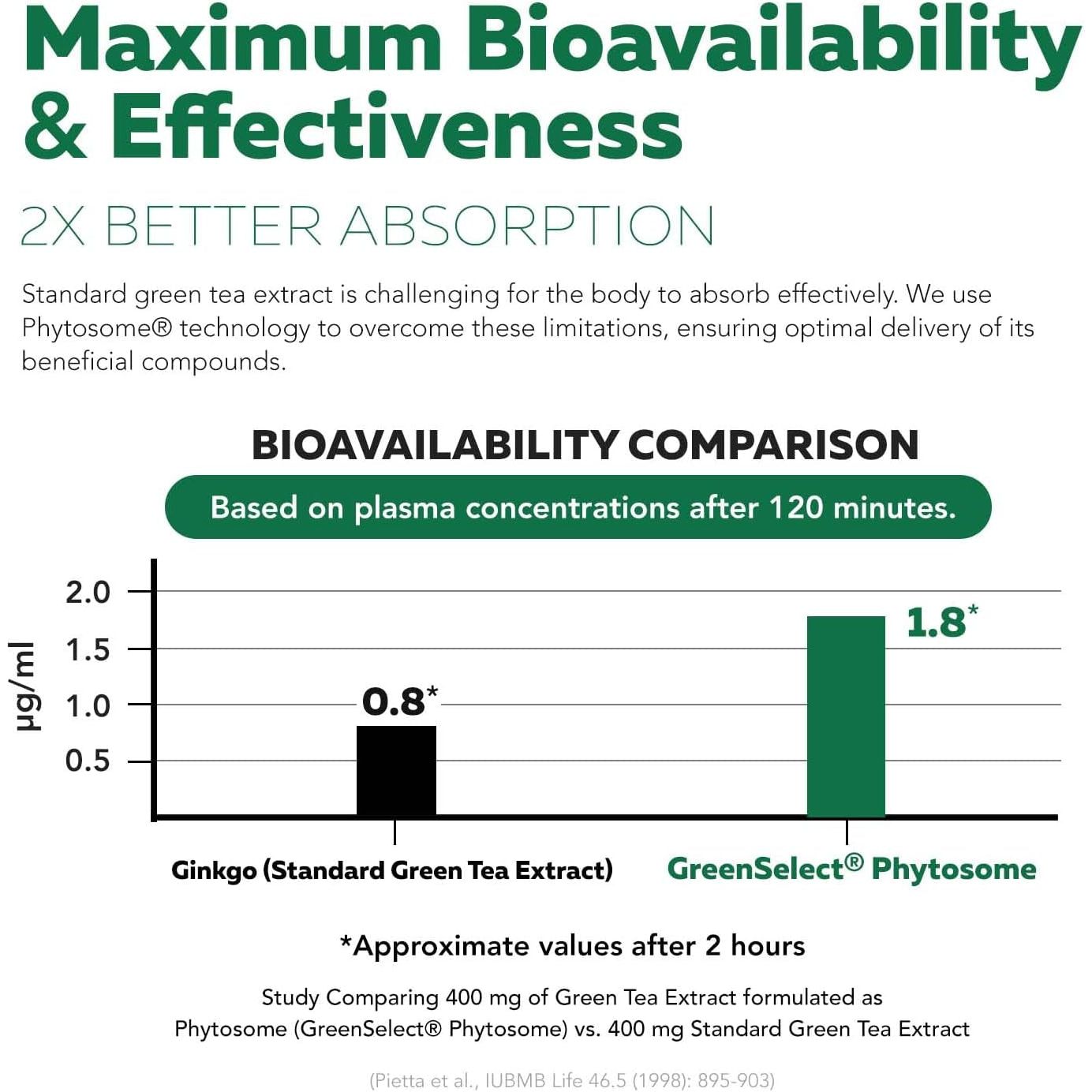 Maximum Bioavailability & Effectiveness

2X BETTER ABSORPTION

Standard green tea extract is challenging for the body to absorb effectively. We use Phytosome® technology to overcome these limitations, ensuring optimal delivery of its beneficial compounds.

BIOAVAILABILITY COMPARISON

Based on plasma concentrations after 120 minutes.

µg/ml

2.0
1.5
1.0
0.5

0.8*

1.8*

Ginkgo (Standard Green Tea Extract)

GreenSelect® Phytosome

*Approximate values after 2 hours

Study Comparing 400 mg of Green Tea Extract formulated as Phytosome (GreenSelect® Phytosome) vs. 400 mg Standard Green Tea Extract

(Pietta et al., IUBMB Life 46.5 (1998): 895-903)